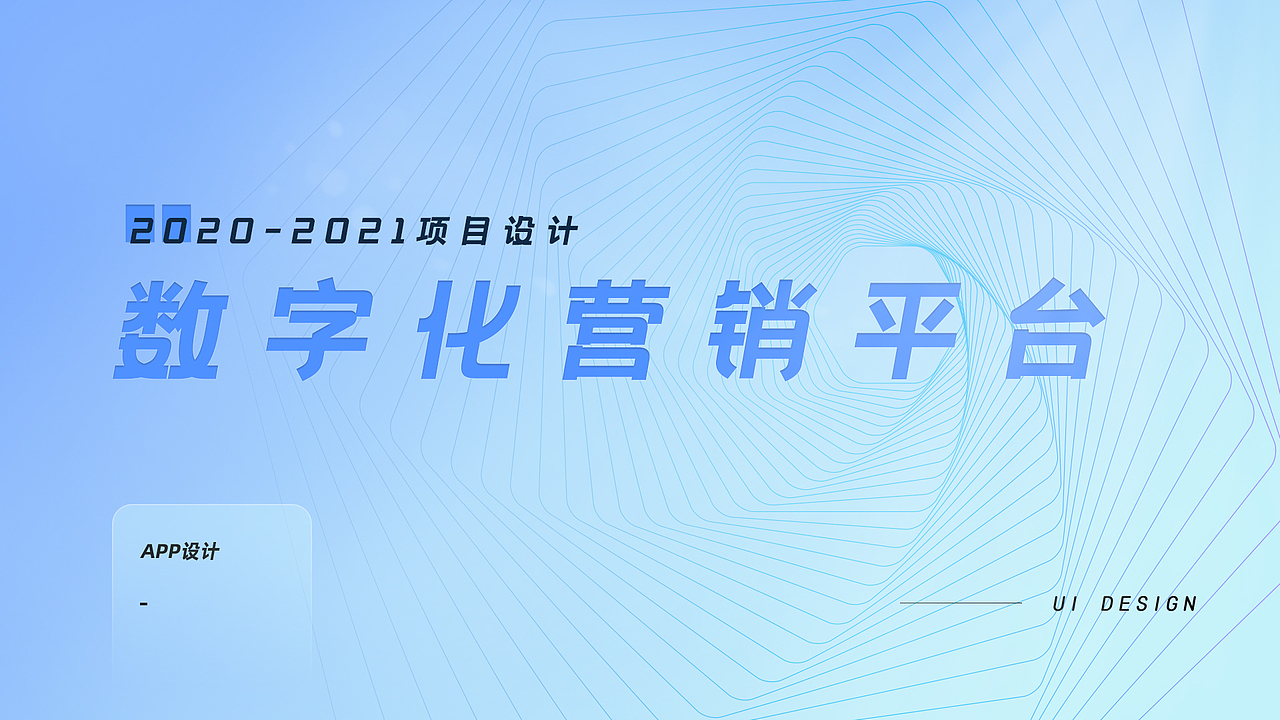 2020-2021项目设计

数字化营销平台

APP设计

-

UI DESIGN